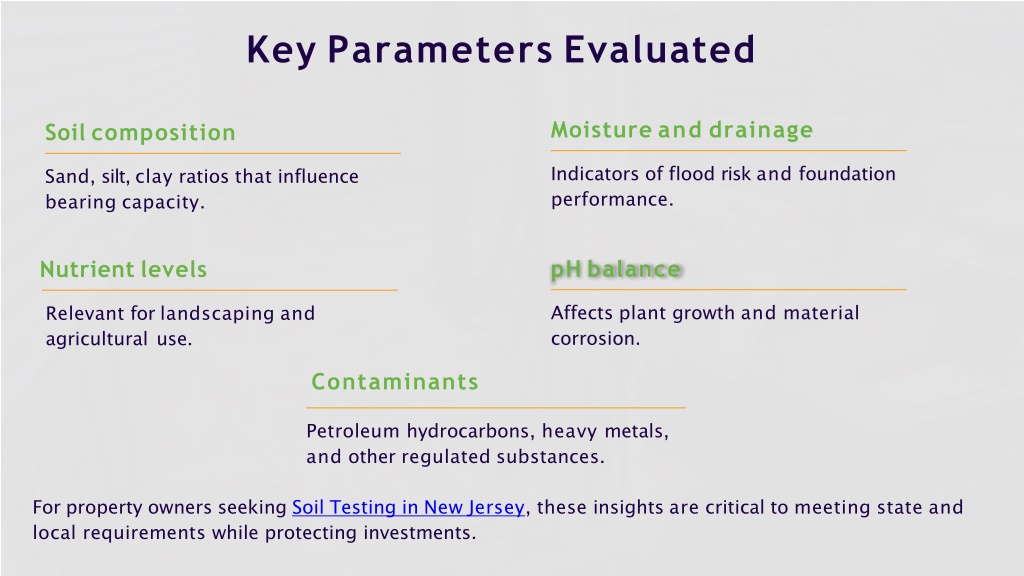 Key Parameters Evaluated

Soil composition

Sand, silt, clay ratios that influence bearing capacity.

Moisture and drainage

Indicators of flood risk and foundation performance.

Nutrient levels

Relevant for landscaping and agricultural use.

pH balance

Affects plant growth and material corrosion.

Contaminants

Petroleum hydrocarbons, heavy metals, and other regulated substances.

For property owners seeking Soil Testing in New Jersey, these insights are critical to meeting state and local requirements while protecting investments.